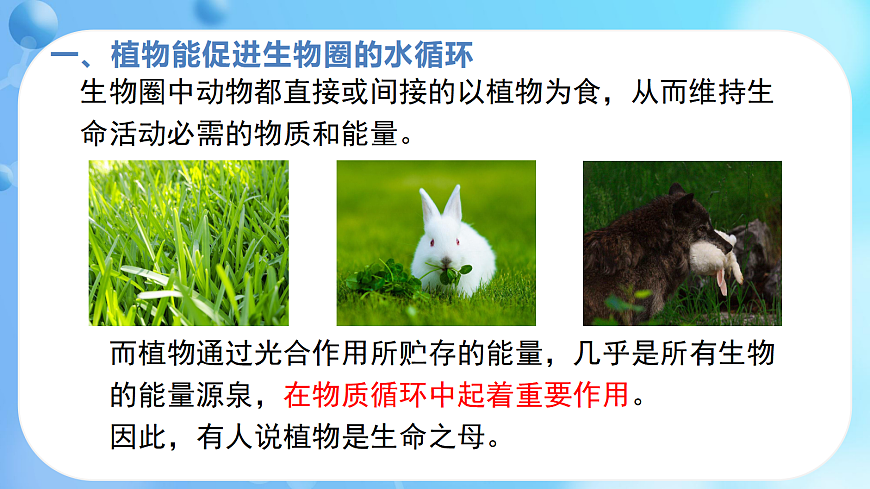 一、植物能促进生物圈的水循环

生物圈中动物都直接或间接的以植物为食，从而维持生命活动必需的物质和能量。

而植物通过光合作用所贮存的能量，几乎是所有生物的能量源泉，在物质循环中起着重要作用。

因此，有人说植物是生命之母。